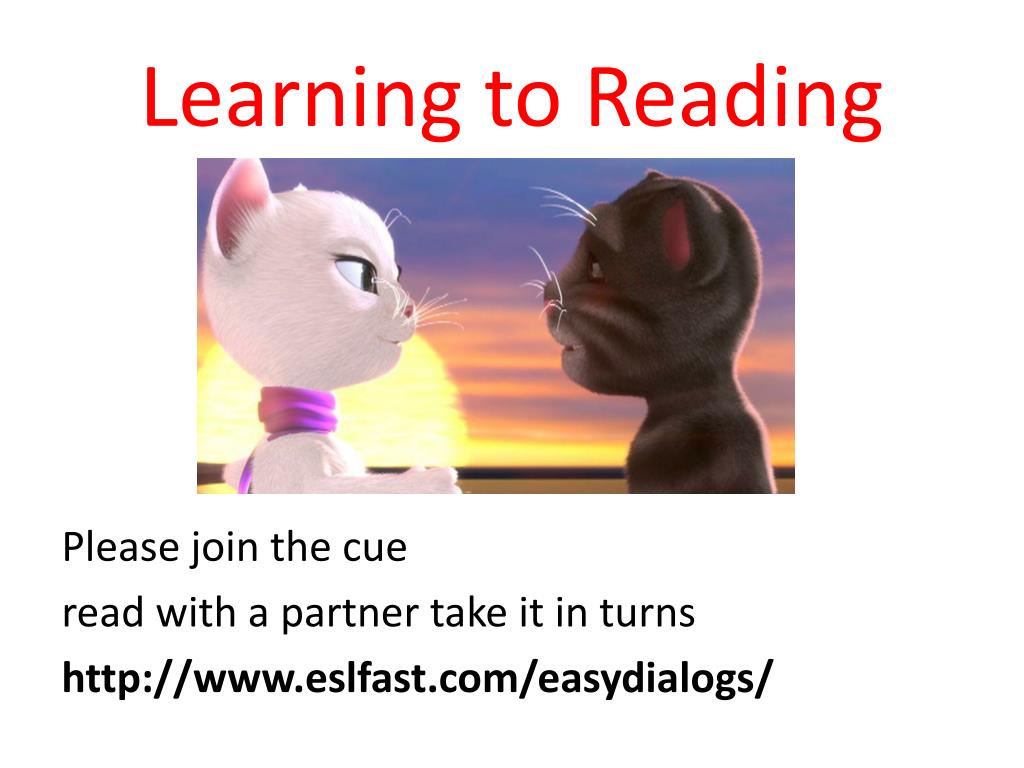 Learning to Reading

Please join the cue
read with a partner take it in turns
http://www.eslfast.com/easydialogs/